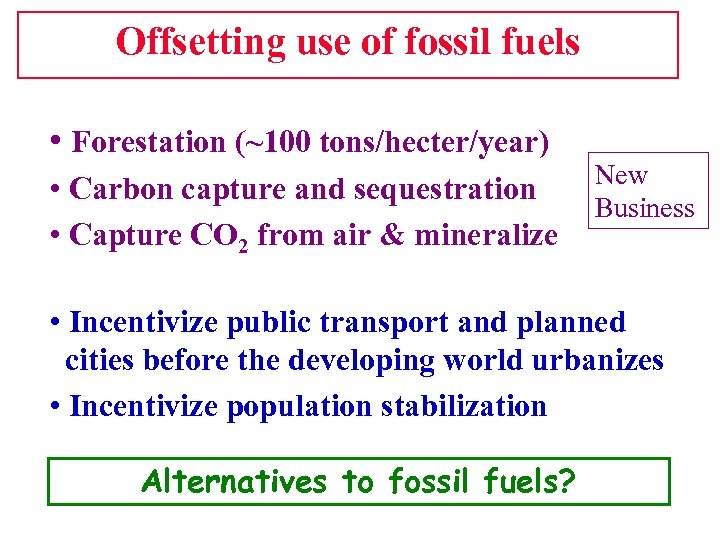 Offsetting use of fossil fuels

• Forestation (~100 tons/hecter/year)
• Carbon capture and sequestration
• Capture $CO_2$ from air & mineralize

New Business

• Incentivize public transport and planned cities before the developing world urbanizes
• Incentivize population stabilization

Alternatives to fossil fuels?